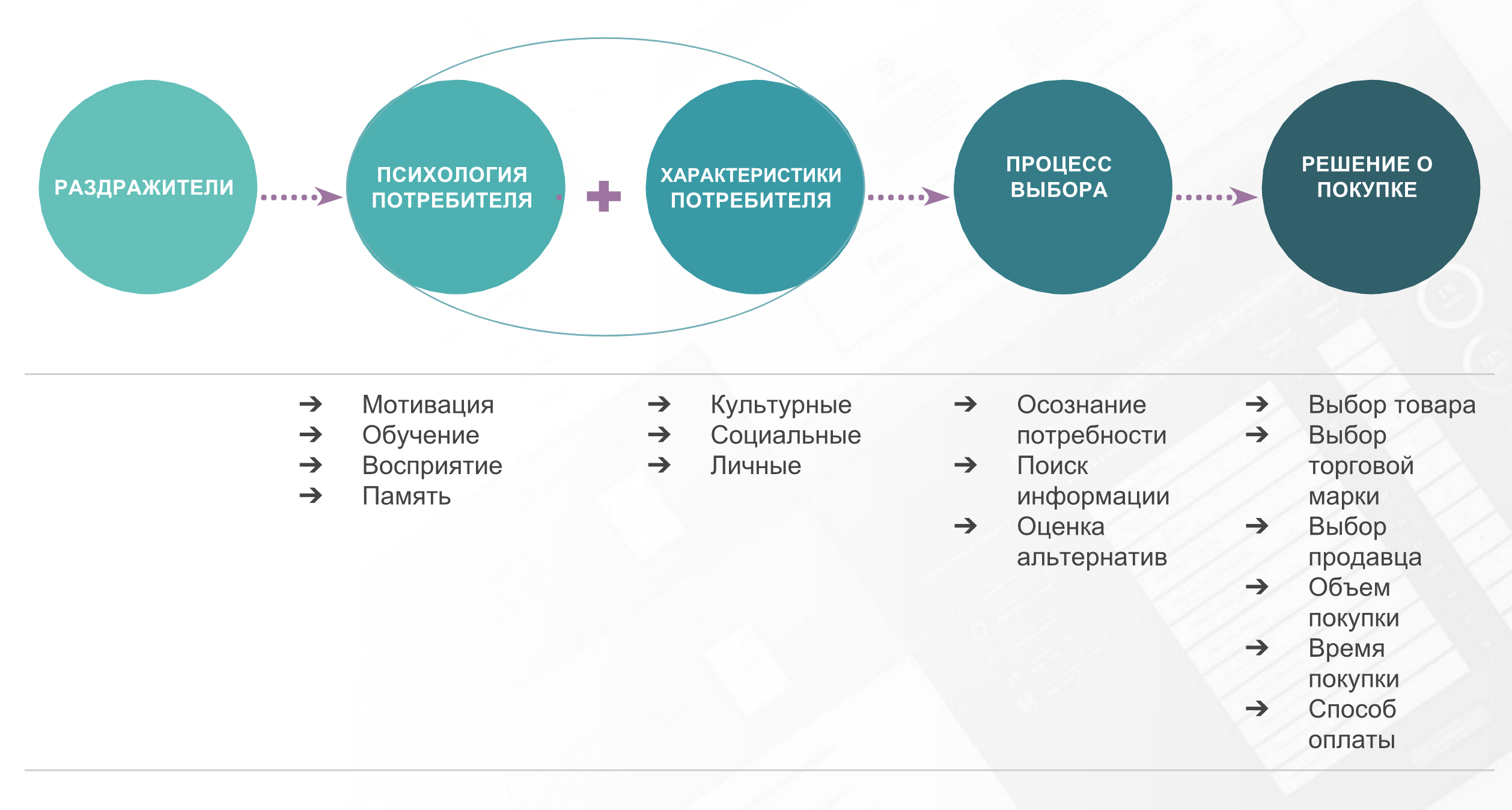 РАЗДРАЖИТЕЛИ

ПСИХОЛОГИЯ ПОТРЕБИТЕЛЯ

ХАРАКТЕРИСТИКИ ПОТРЕБИТЕЛЯ

ПРОЦЕСС ВЫБОРА

РЕШЕНИЕ О ПОКУПКЕ

➔ Мотивация
➔ Обучение
➔ Восприятие
➔ Память

➔ Культурные
➔ Социальные
➔ Личные

➔ Осознание потребности
➔ Поиск информации
➔ Оценка альтернатив

➔ Выбор товара
➔ Выбор торговой марки
➔ Выбор продавца
➔ Объем покупки
➔ Время покупки
➔ Способ оплаты